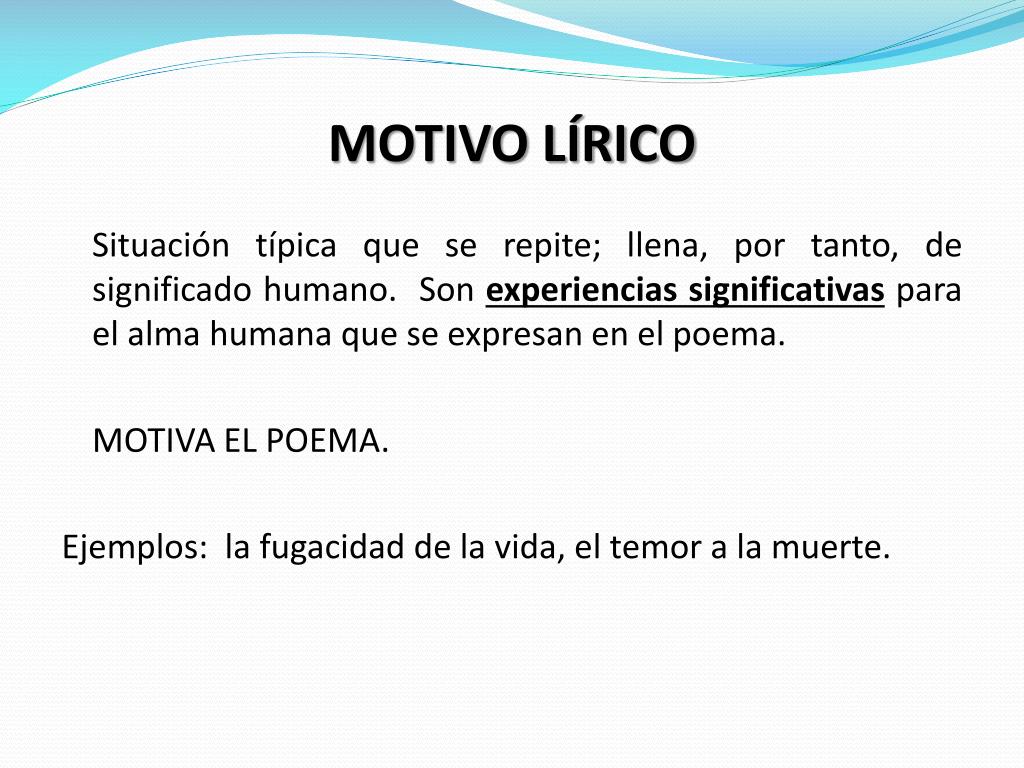 MOTIVO LÍRICO

Situación típica que se repite; llena, por tanto, de significado humano. Son experiencias significativas para el alma humana que se expresan en el poema.

MOTIVA EL POEMA.

Ejemplos: la fugacidad de la vida, el temor a la muerte.